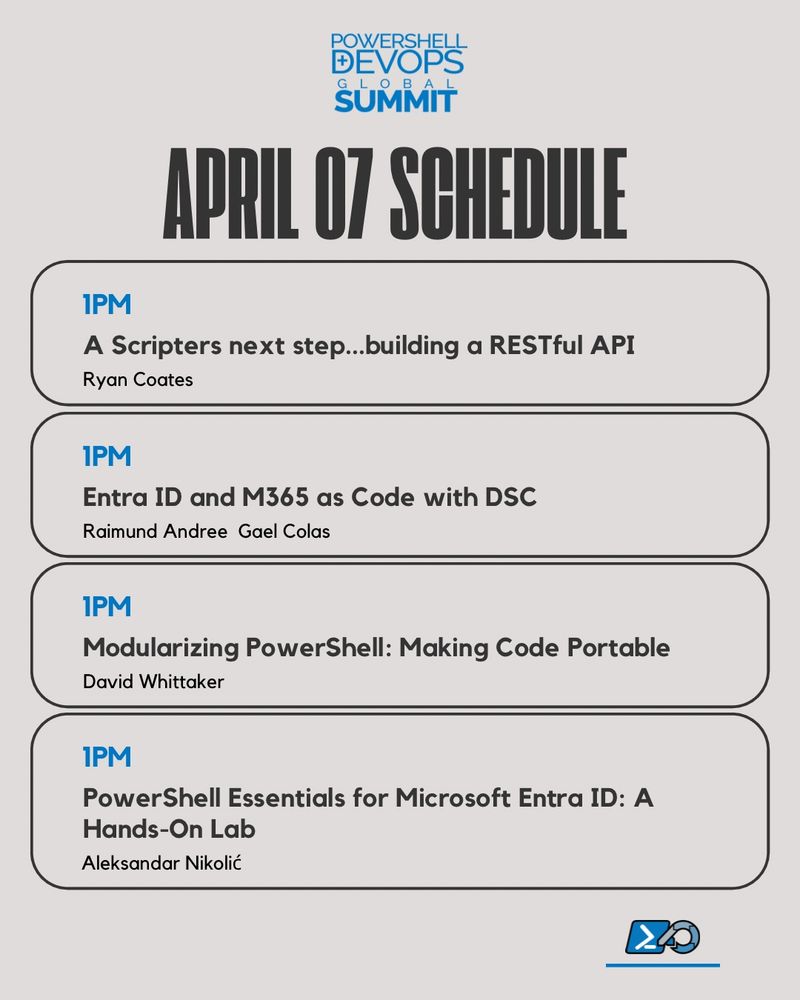 POWERSHELL
DEVOPS
GLOBAL
SUMMIT

APRIL 07 SCHEDULE

1PM

A Scripters next step...building a RESTful API

Ryan Coates

1PM

Entra ID and M365 as Code with DSC

Raimund Andree Gael Colas

1PM

Modularizing PowerShell: Making Code Portable

David Whittaker

1PM

PowerShell Essentials for Microsoft Entra ID: A Hands-On Lab

Aleksandar Nikolić